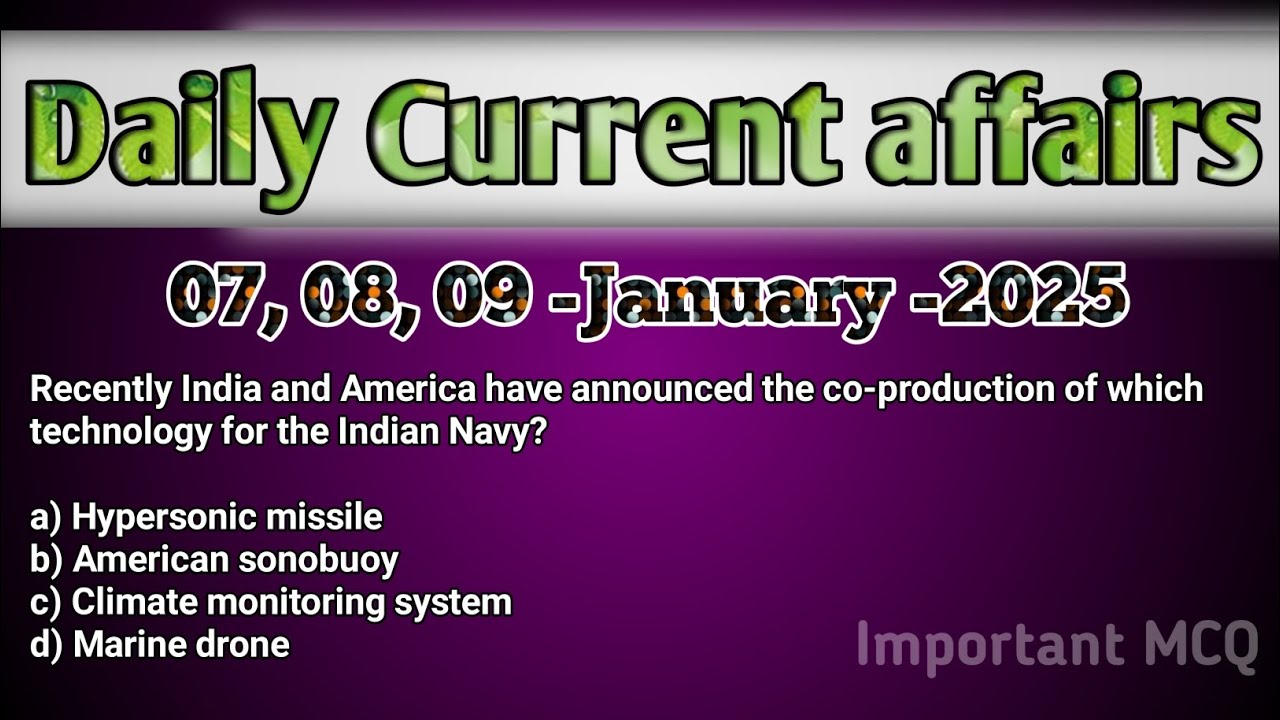 Daily Current affairs

07, 08, 09 -January -2025

Recently India and America have announced the co-production of which technology for the Indian Navy?

a) Hypersonic missile
b) American sonobuoy
c) Climate monitoring system
d) Marine drone

Important MCQ